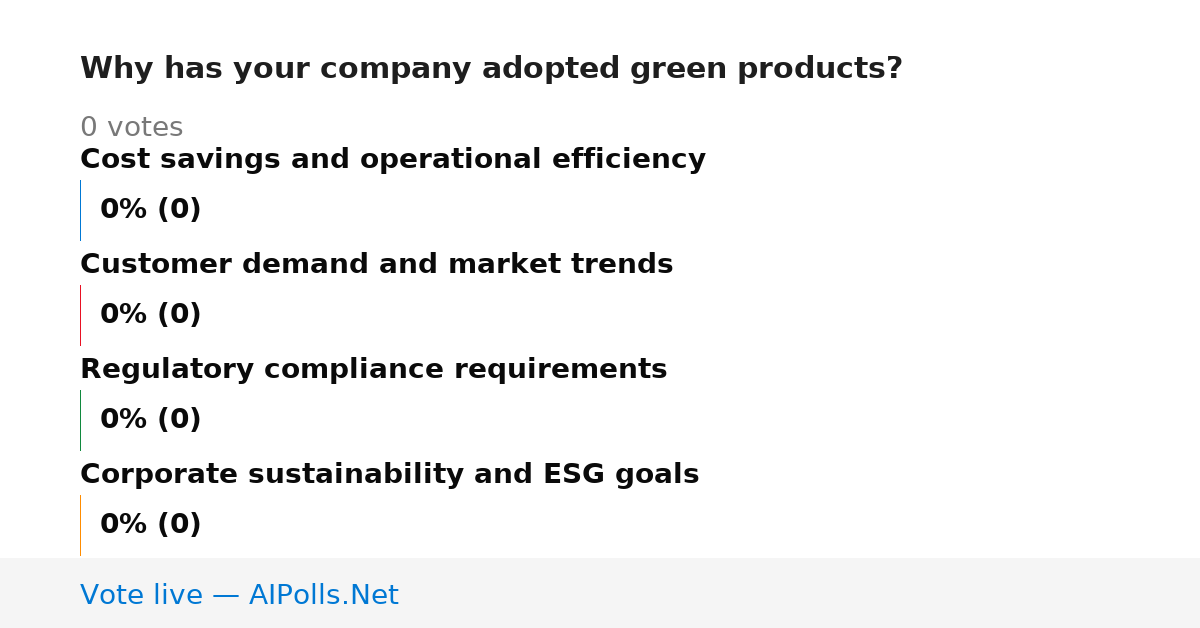 Why has your company adopted green products?

0 votes

Cost savings and operational efficiency

0% (0)

Customer demand and market trends

0% (0)

Regulatory compliance requirements

0% (0)

Corporate sustainability and ESG goals

0% (0)

Vote live — AIPolls.Net